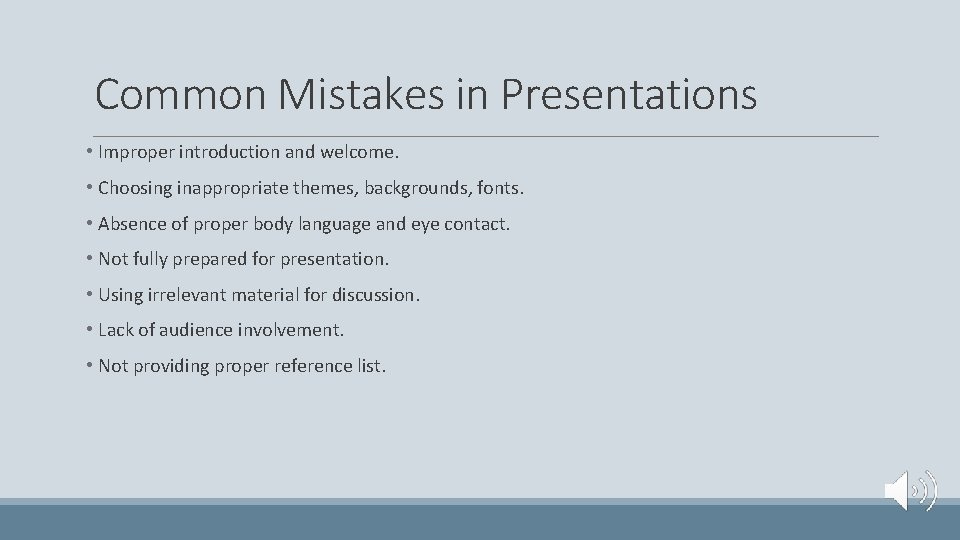 Common Mistakes in Presentations

• Improper introduction and welcome.

• Choosing inappropriate themes, backgrounds, fonts.

• Absence of proper body language and eye contact.

• Not fully prepared for presentation.

• Using irrelevant material for discussion.

• Lack of audience involvement.

• Not providing proper reference list.